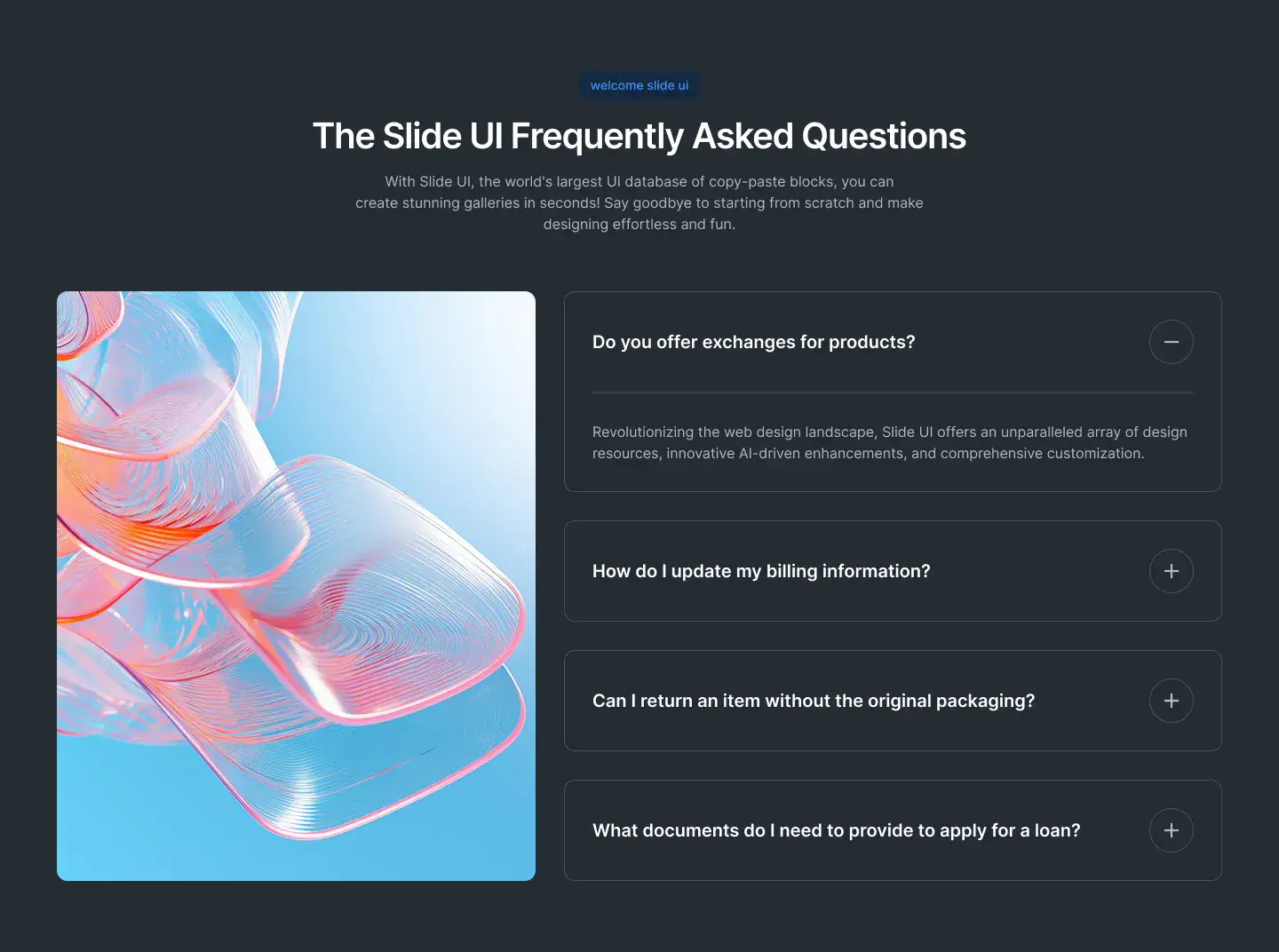 welcome slide ui

The Slide UI Frequently Asked Questions

With Slide UI, the world's largest UI database of copy-paste blocks, you can create stunning galleries in seconds! Say goodbye to starting from scratch and make designing effortless and fun.

Do you offer exchanges for products?

Revolutionizing the web design landscape, Slide UI offers an unparalleled array of design resources, innovative AI-driven enhancements, and comprehensive customization.

How do I update my billing information?

Can I return an item without the original packaging?

What documents do I need to provide to apply for a loan?